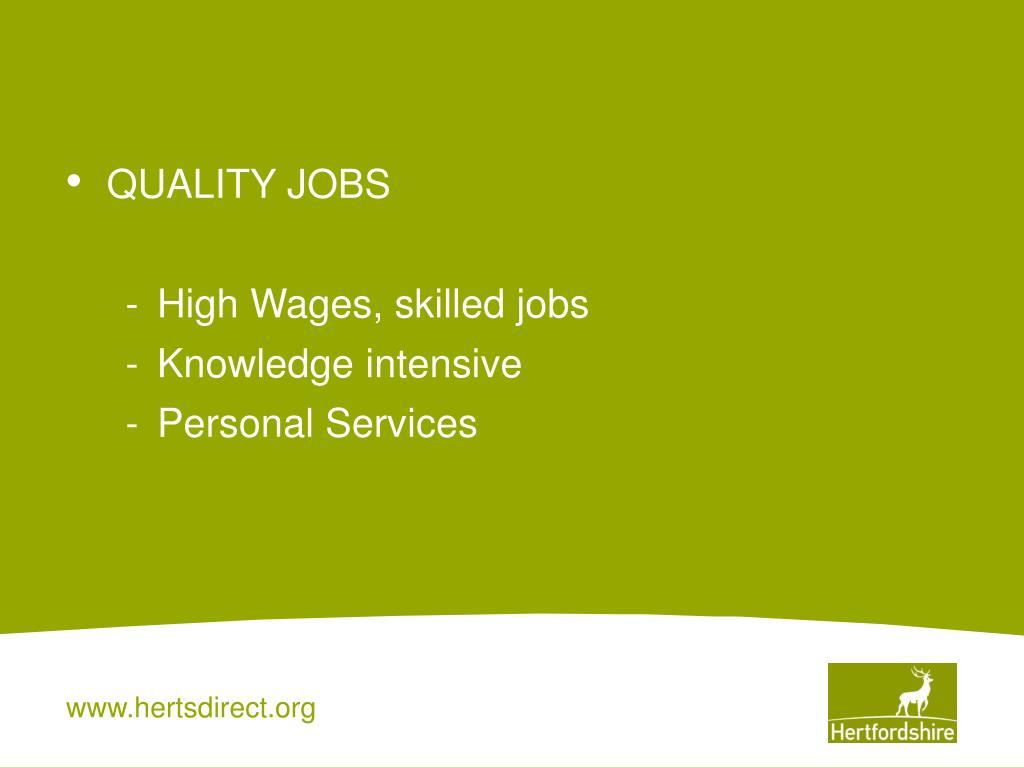 • QUALITY JOBS

- High Wages, skilled jobs
- Knowledge intensive
- Personal Services

www.hertsdirect.org

Hertfordshire